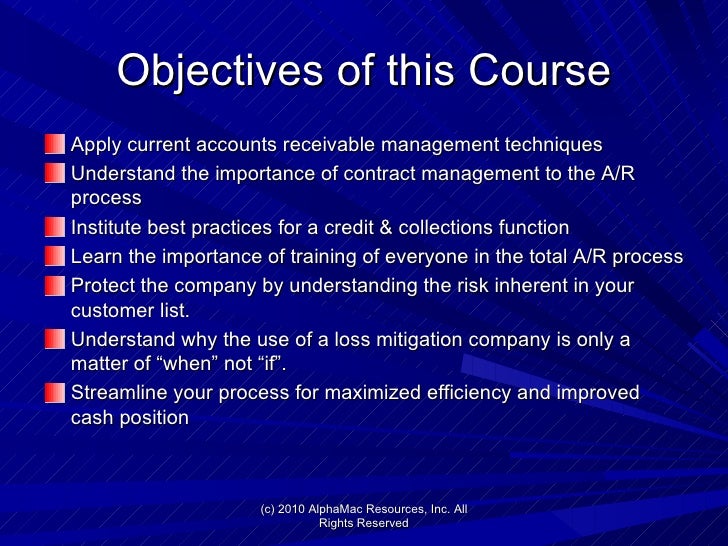 Objectives of this Course

Apply current accounts receivable management techniques

Understand the importance of contract management to the A/R process

Institute best practices for a credit & collections function

Learn the importance of training of everyone in the total A/R process

Protect the company by understanding the risk inherent in your customer list.

Understand why the use of a loss mitigation company is only a matter of “when” not “if”.

Streamline your process for maximized efficiency and improved cash position

(c) 2010 AlphaMac Resources, Inc. All Rights Reserved